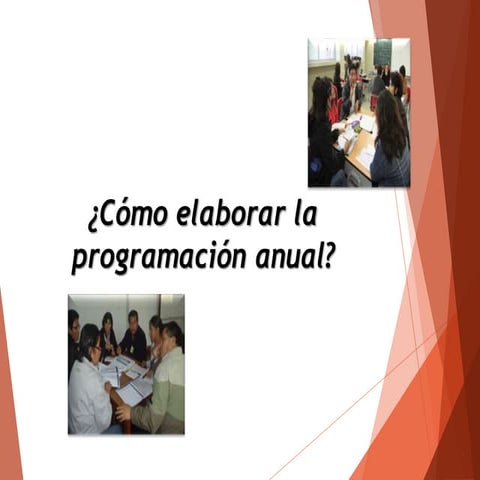 ¿Cómo elaborar la programación anual?